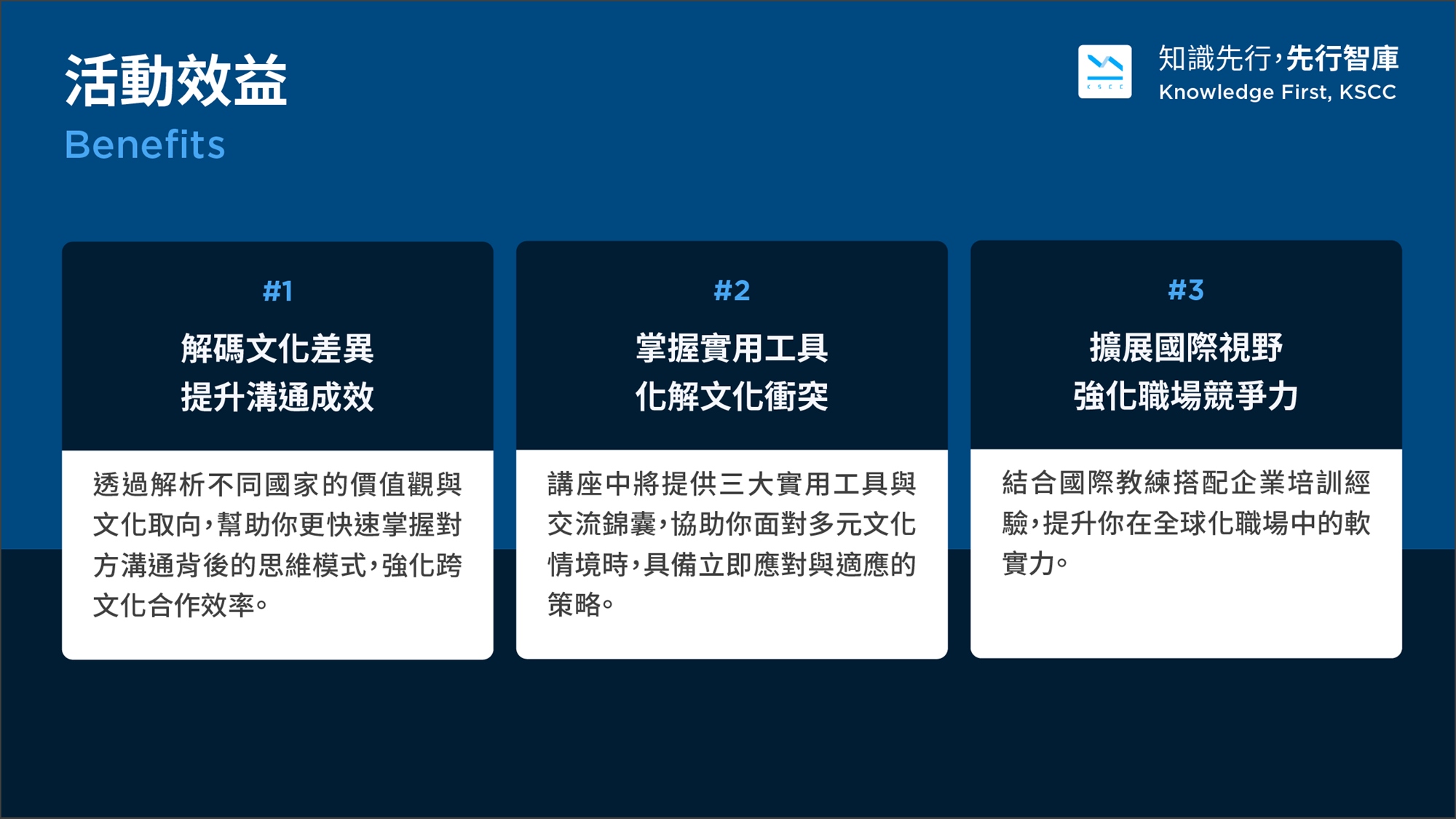 活動效益
Benefits

KSCC
知識先行，先行智庫
Knowledge First, KSCC

#1
解碼文化差異
提升溝通成效

透過解析不同國家的價值觀與文化取向，幫助你更快速掌握對方溝通背後的思維模式，強化跨文化合作效率。

#2
掌握實用工具
化解文化衝突

講座中將提供三大實用工具與交流錦囊，協助你面對多元文化情境時，具備立即應對與適應的策略。

#3
擴展國際視野
強化職場競爭力

結合國際教練搭配企業培訓經驗，提升你在全球化職場中的軟實力。